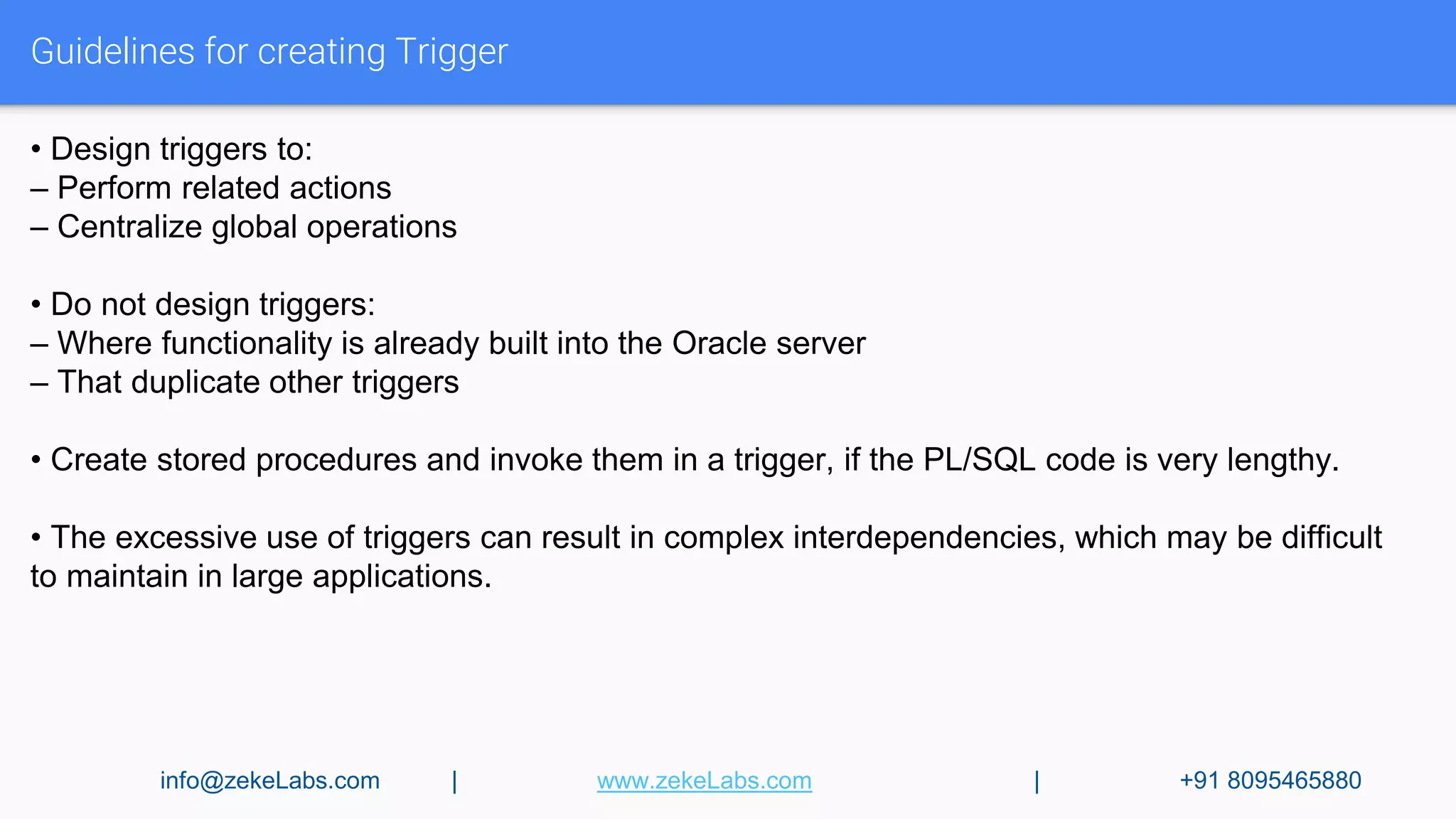 Guidelines for creating Trigger

• Design triggers to:
– Perform related actions
– Centralize global operations

• Do not design triggers:
– Where functionality is already built into the Oracle server
– That duplicate other triggers

• Create stored procedures and invoke them in a trigger, if the PL/SQL code is very lengthy.

• The excessive use of triggers can result in complex interdependencies, which may be difficult to maintain in large applications.

info@zekeLabs.com | www.zekeLabs.com | +91 8095465880